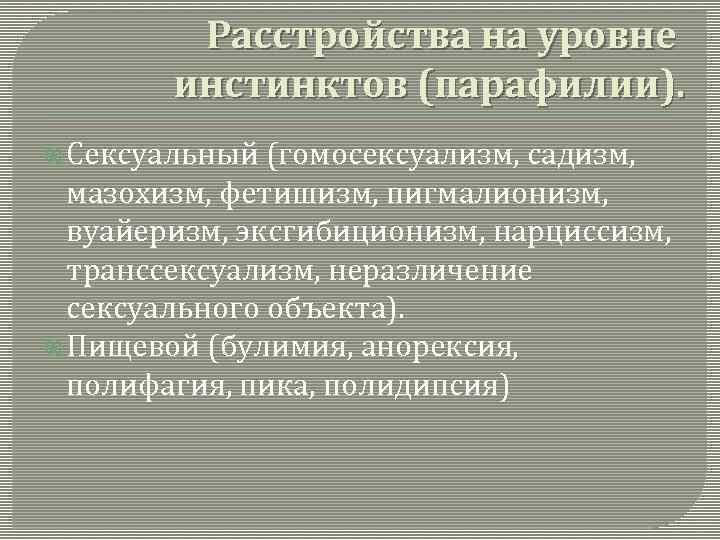 Расстройства на уровне инстинктов (парафилии).

Сексуальный (гомосексуализм, садизм, мазохизм, фетишизм, пигмалионизм, вуайеризм, эксгибиционизм, нарциссизм, транссексуализм, неразличение сексуального объекта).

Пищевой (булимия, анорексия, полифагия, пика, полидипсия)